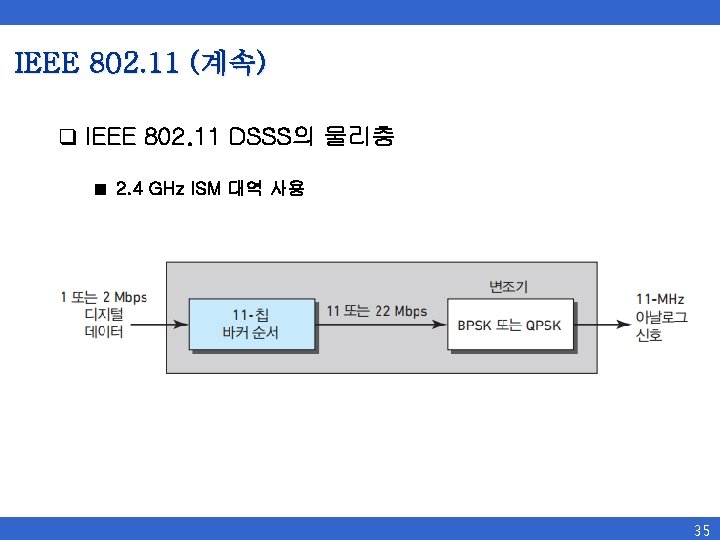 IEEE 802.11 (계속)

❑ IEEE 802.11 DSSS의 물리층

■ 2.4 GHz ISM 대역 사용

1 또는 2 Mbps 디지털 데이터

11-칩 바커 순서

11 또는 22 Mbps

변조기

BPSK 또는 QPSK

11-MHz 아날로그 신호

35